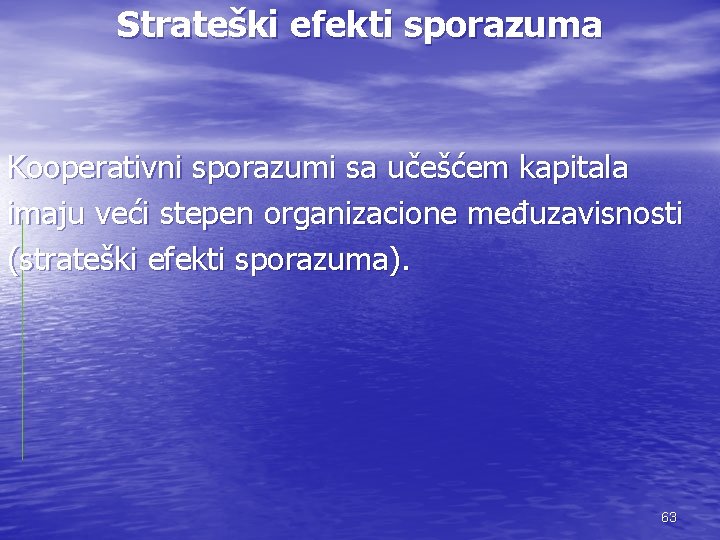 Strateški efekti sporazuma

Kooperativni sporazumi sa učešćem kapitala imaju veći stepen organizacione međuzavisnosti (strateški efekti sporazuma).

63